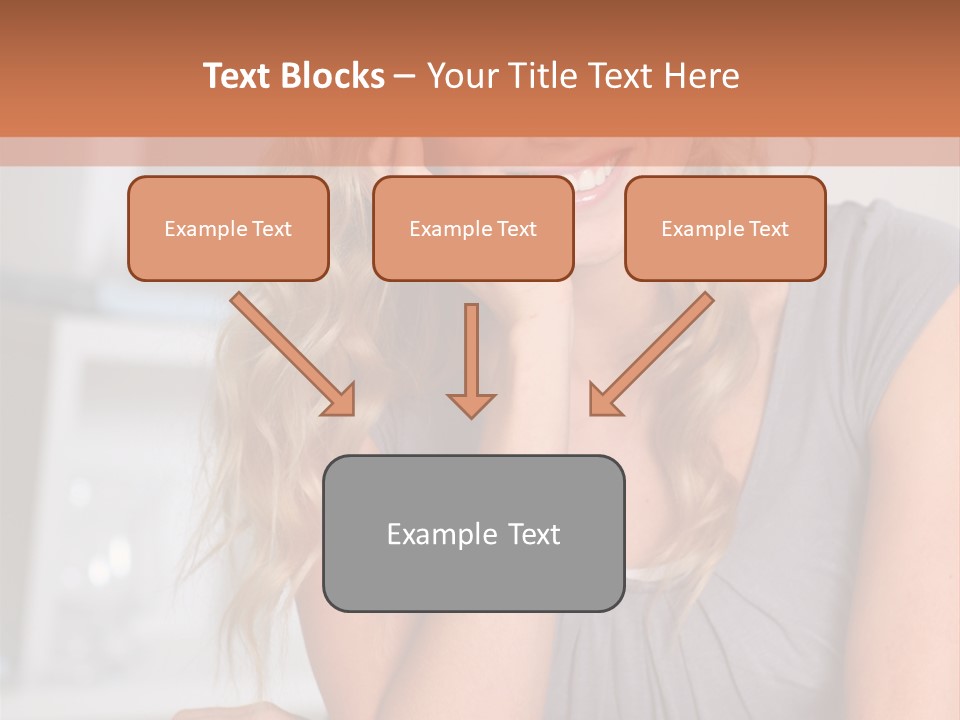 Text Blocks – Your Title Text Here

Example Text

Example Text

Example Text

Example Text